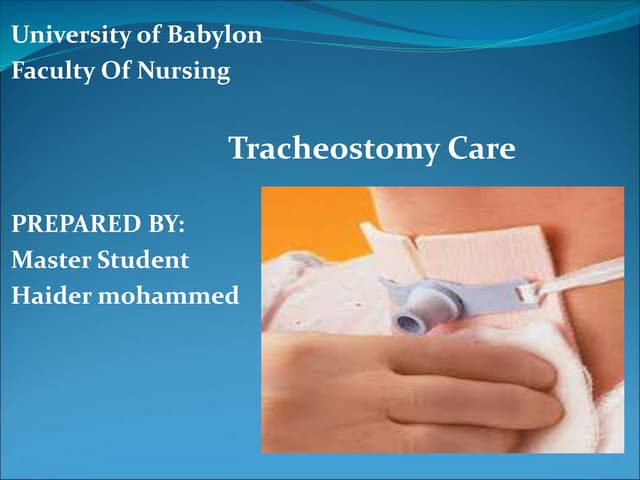 University of Babylon
Faculty Of Nursing

Tracheostomy Care

PREPARED BY:
Master Student
Haider mohammed